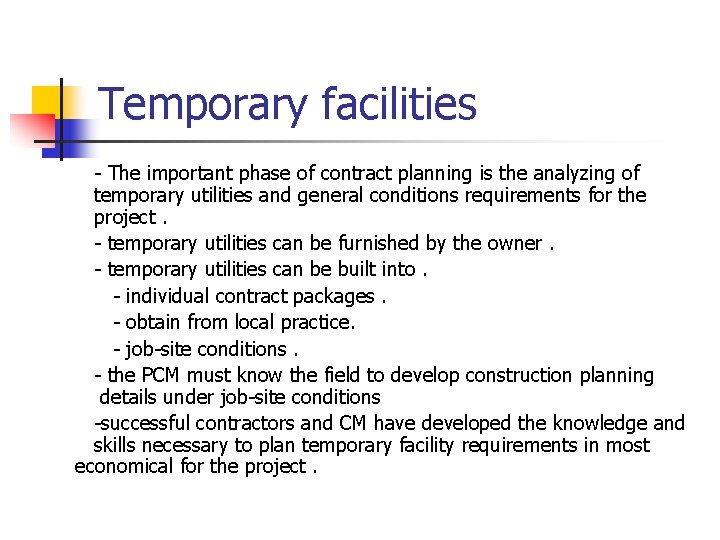 Temporary facilities

- The important phase of contract planning is the analyzing of temporary utilities and general conditions requirements for the project .

- temporary utilities can be furnished by the owner .

- temporary utilities can be built into .

- individual contract packages .

- obtain from local practice.

- job-site conditions .

- the PCM must know the field to develop construction planning details under job-site conditions

-successful contractors and CM have developed the knowledge and skills necessary to plan temporary facility requirements in most economical for the project .